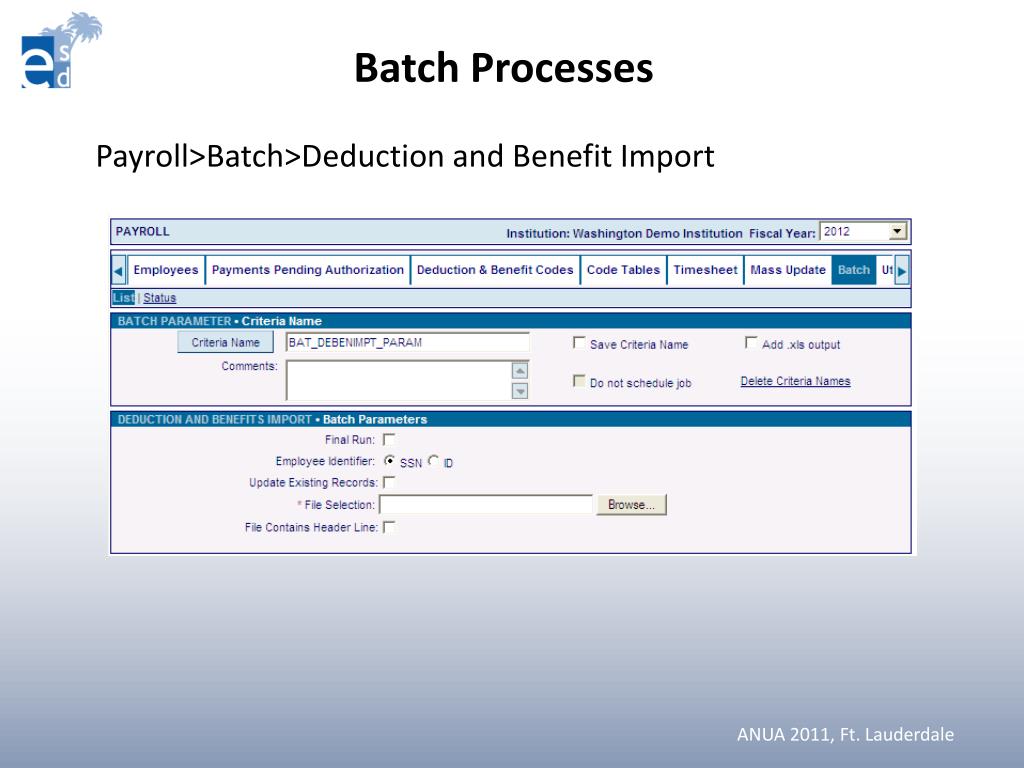 esd

Batch Processes

Payroll>Batch>Deduction and Benefit Import

PAYROLL

Institution: Washington Demo Institution Fiscal Year: 2012

Employees | Payments Pending Authorization | Deduction & Benefit Codes | Code Tables | Timesheet | Mass Update | Batch | Ut

List | Status

BATCH PARAMETER • Criteria Name

Criteria Name BAT_DEBENIMPT_PARAM

Save Criteria Name

Add .xls output

Comments:

Do not schedule job

Delete Criteria Names

DEDUCTION AND BENEFITS IMPORT • Batch Parameters

Final Run:

Employee Identifier: SSN ID

Update Existing Records:

* File Selection: Browse...

File Contains Header Line:

ANUA 2011, Ft. Lauderdale